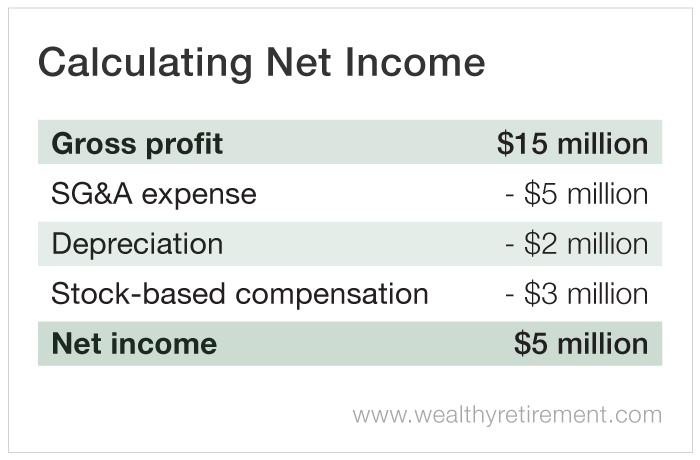 Calculating Net Income

| Gross profit | \$15 million |
|---|---|
| SG&A expense | - \$5 million |
| Depreciation | - \$2 million |
| Stock-based compensation | - \$3 million |
| Net income | \$5 million |

www.wealthyretirement.com